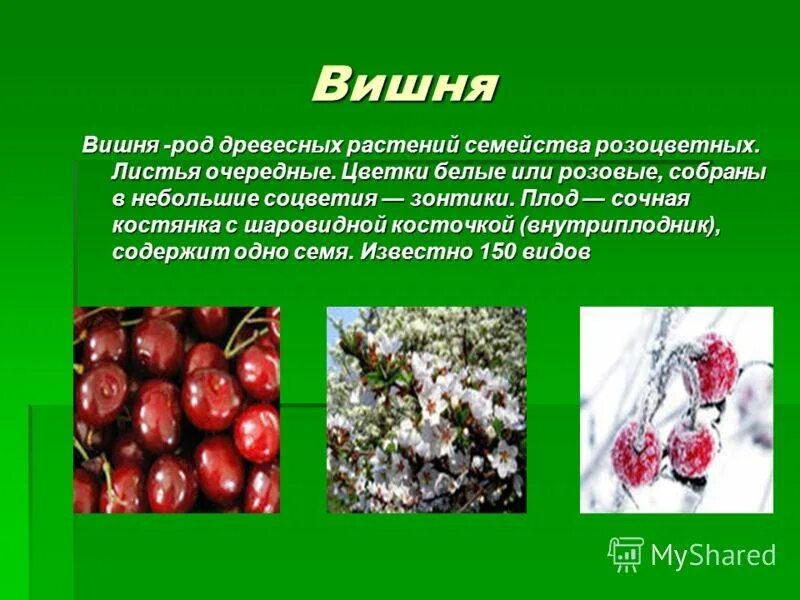 Вишня

Вишня -род древесных растений семейства розоцветных. Листья очередные. Цветки белые или розовые, собраны в небольшие соцветия — зонтики. Плод — сочная костянка с шаровидной косточкой (внутриплодник), содержит одно семя. Известно 150 видов

MyShared